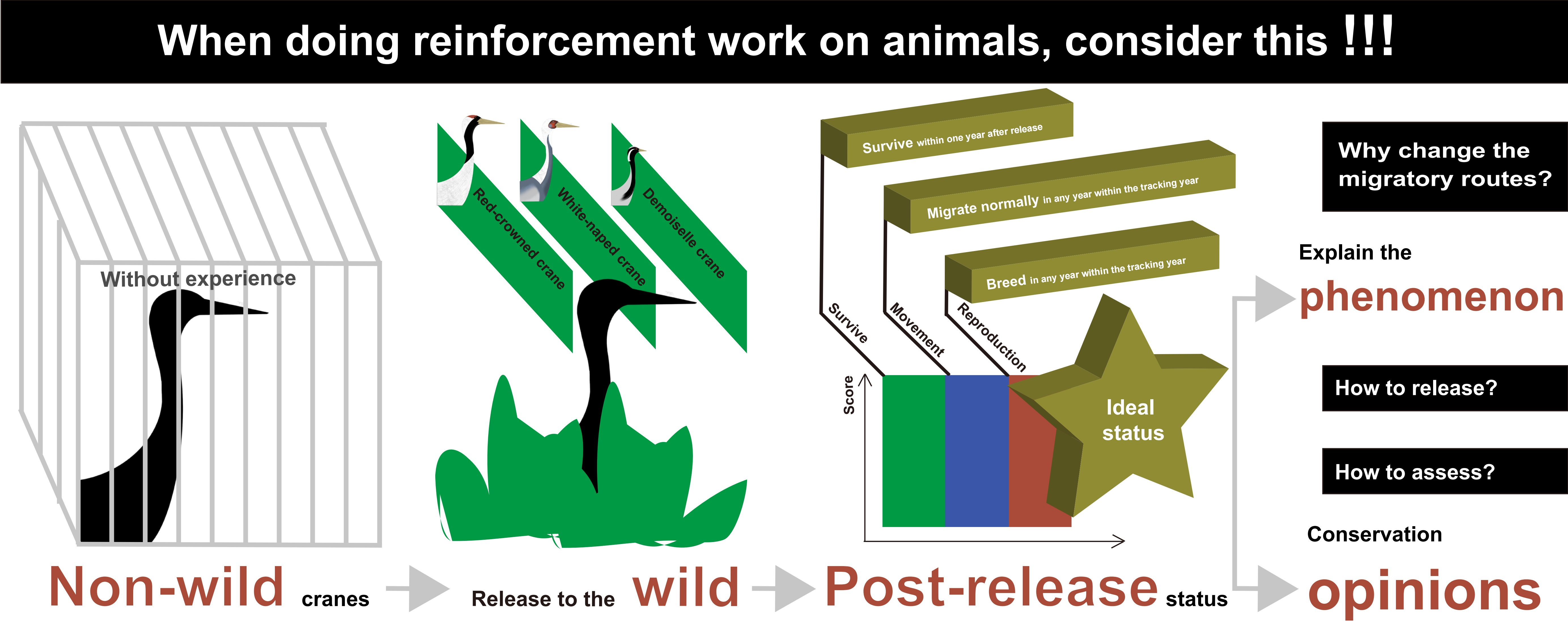 When doing reinforcement work on animals, consider this !!!

Without experience

Red-crowned crane

White-naped crane

Demoiselle crane

Survive within one year after release

Migrate normally in any year within the tracking year

Breed in any year within the tracking year

Survive

Movement

Reproduction

Score

Ideal status

Why change the migratory routes?

Explain the phenomenon

How to release?

How to assess?

Conservation opinions

Non-wild cranes

Release to the wild

Post-release status